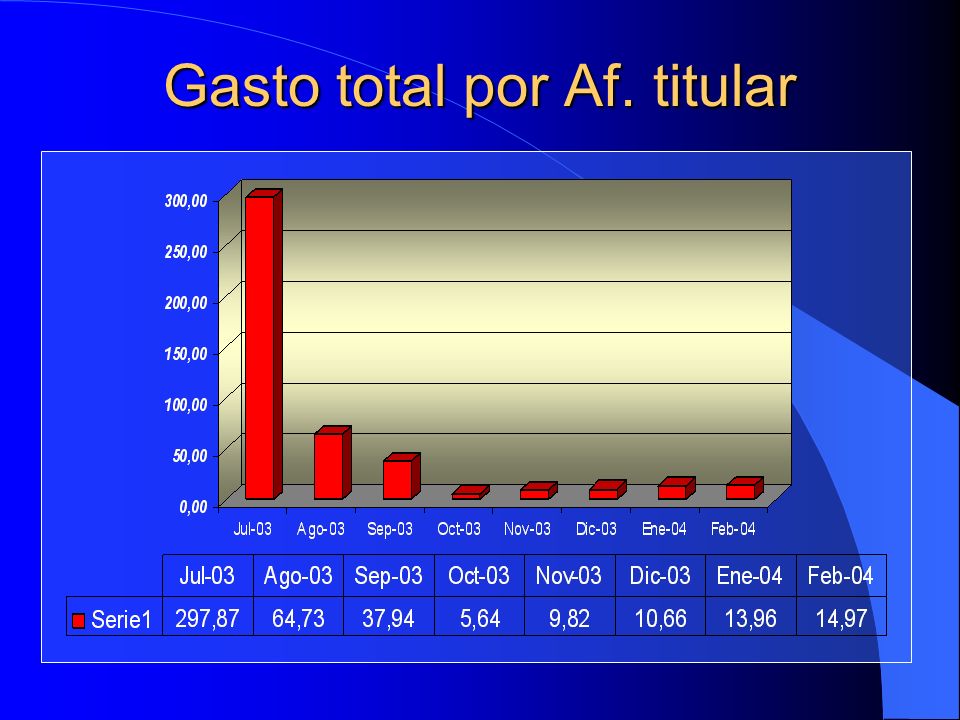 Gasto total por Af. titular

300,00
250,00
200,00
150,00
100,00
50,00
0,00

Jul-03 Ago-03 Sep-03 Oct-03 Nov-03 Dic-03 Ene-04 Feb-04

| | Jul-03 | Ago-03 | Sep-03 | Oct-03 | Nov-03 | Dic-03 | Ene-04 | Feb-04 |
|---|---|---|---|---|---|---|---|---|
| Serie1 | 297,87 | 64,73 | 37,94 | 5,64 | 9,82 | 10,66 | 13,96 | 14,97 |